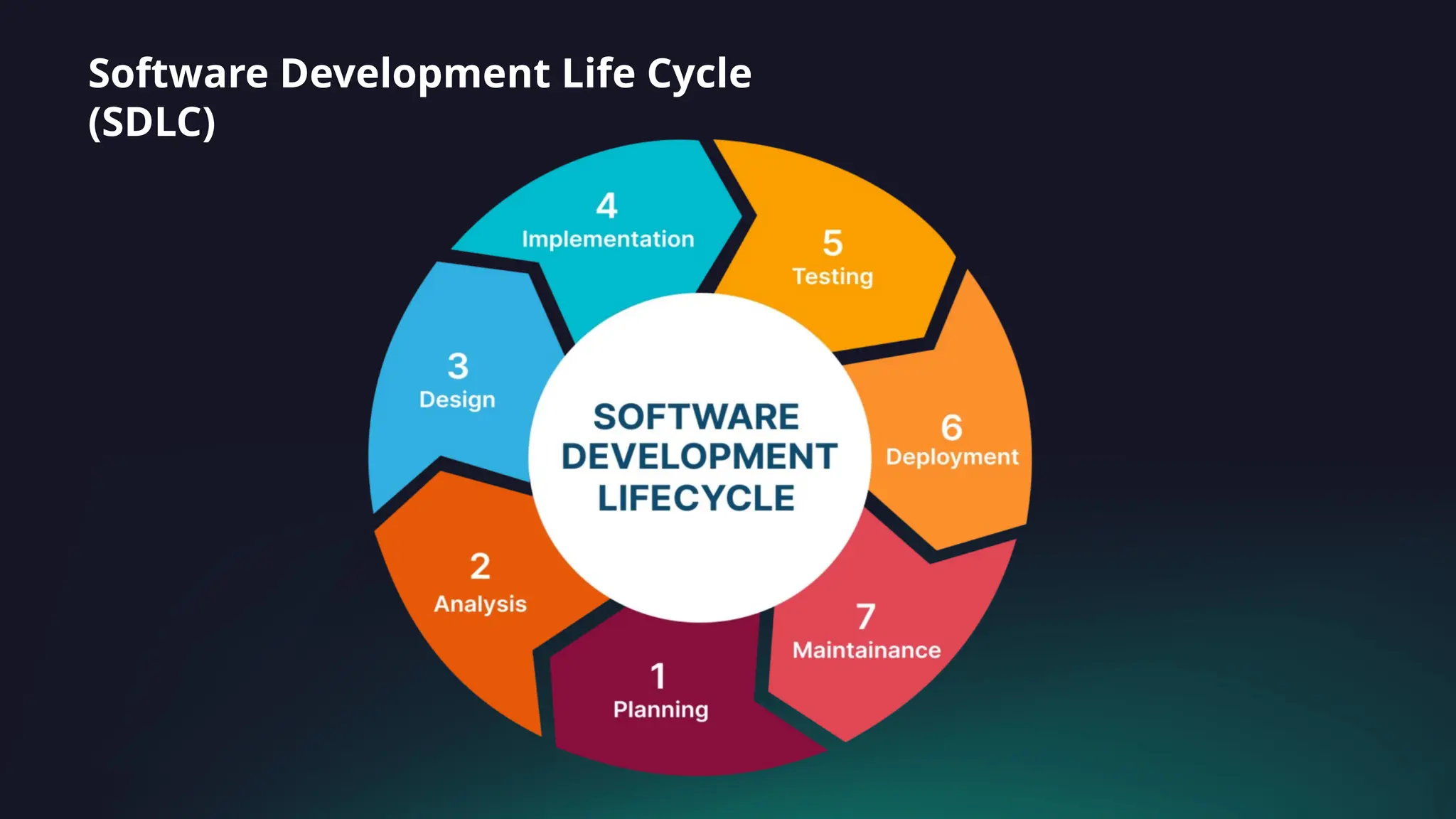 Software Development Life Cycle (SDLC)

SOFTWARE DEVELOPMENT LIFECYCLE

1
Planning

2
Analysis

3
Design

4
Implementation

5
Testing

6
Deployment

7
Maintainance